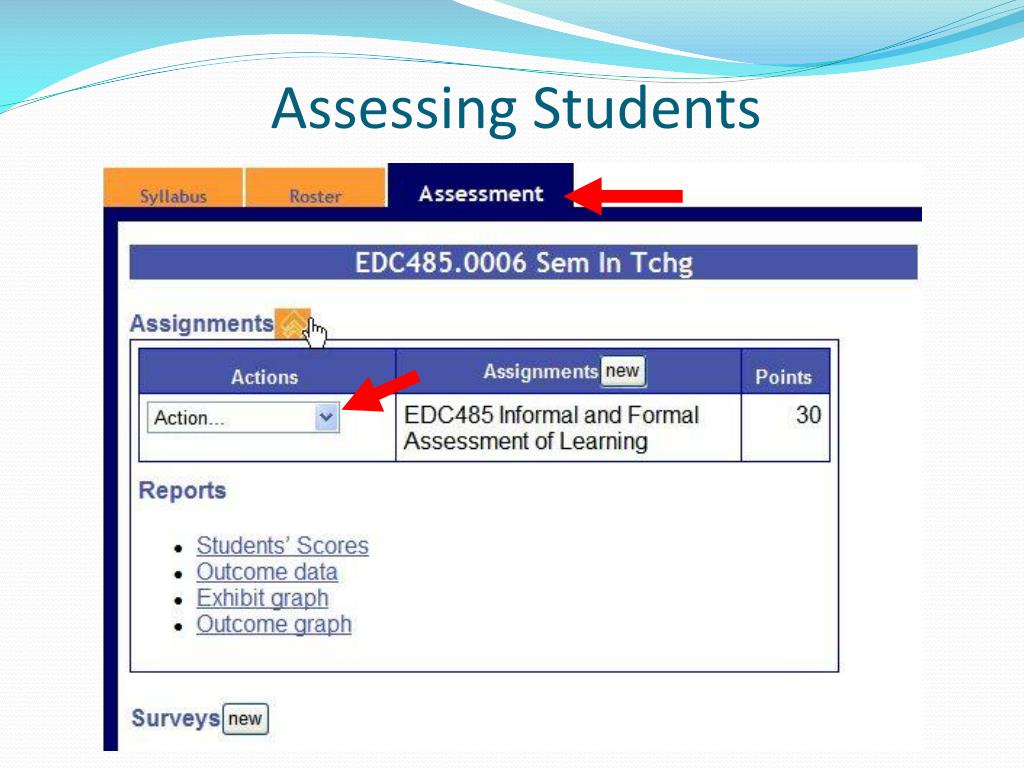 Assessing Students

Syllabus
Roster
Assessment

EDC485.0006 Sem In Tchg

Assignments

| Actions | Assignments new | Points |
|---|---|---|
| Action... | EDC485 Informal and Formal Assessment of Learning | 30 |

Reports

- Students' Scores
- Outcome data
- Exhibit graph
- Outcome graph

Surveys new